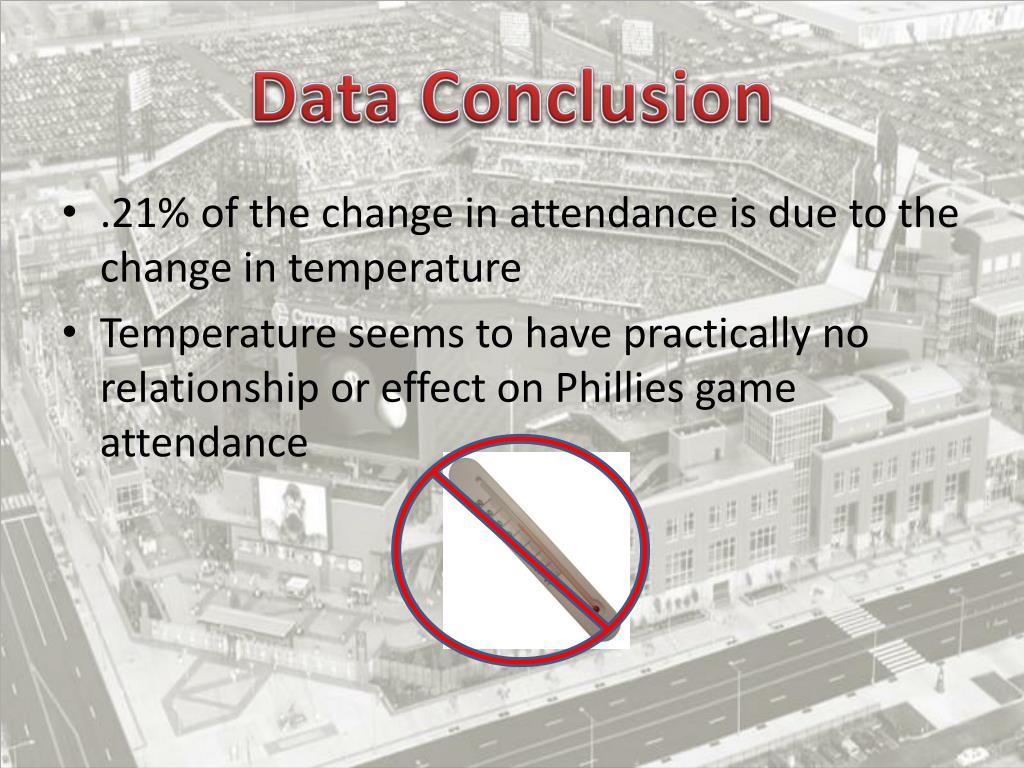 Data Conclusion

• .21% of the change in attendance is due to the change in temperature
• Temperature seems to have practically no relationship or effect on Phillies game attendance